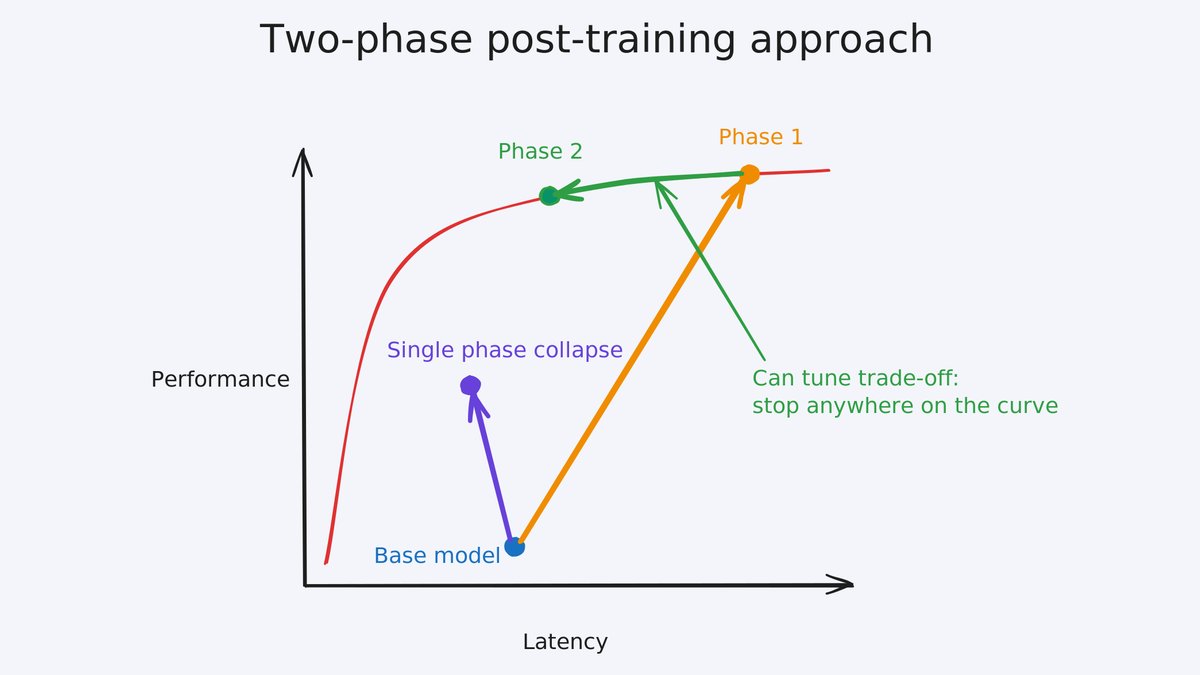 Two-phase post-training approach

Phase 2

Phase 1

Single phase collapse

Performance

Can tune trade-off:
stop anywhere on the curve

Base model

Latency